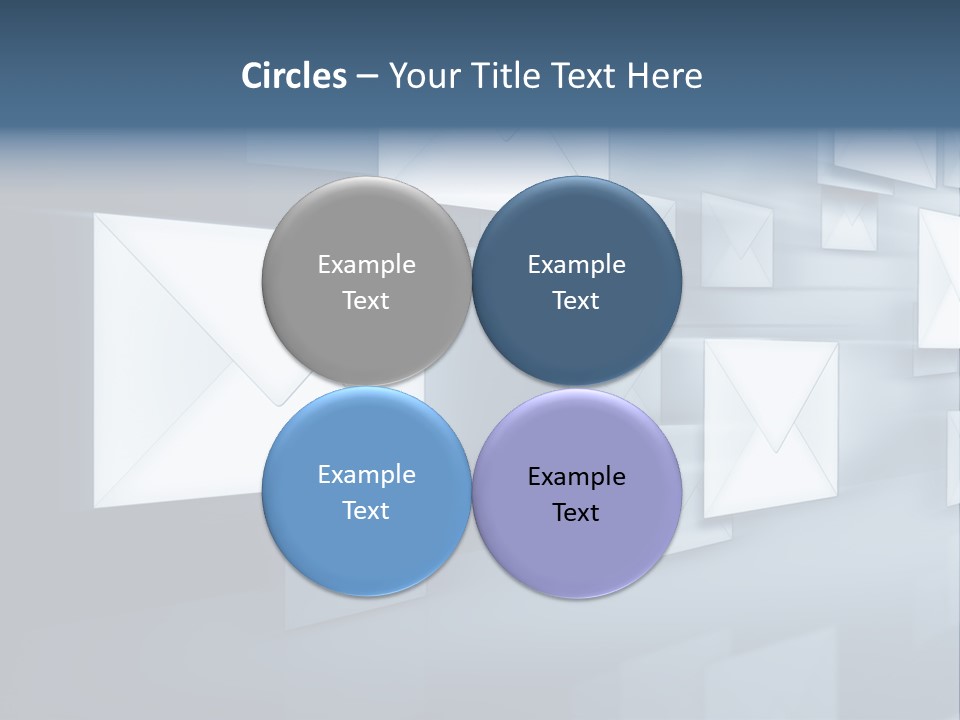 Circles – Your Title Text Here

Example Text

Example Text

Example Text

Example Text